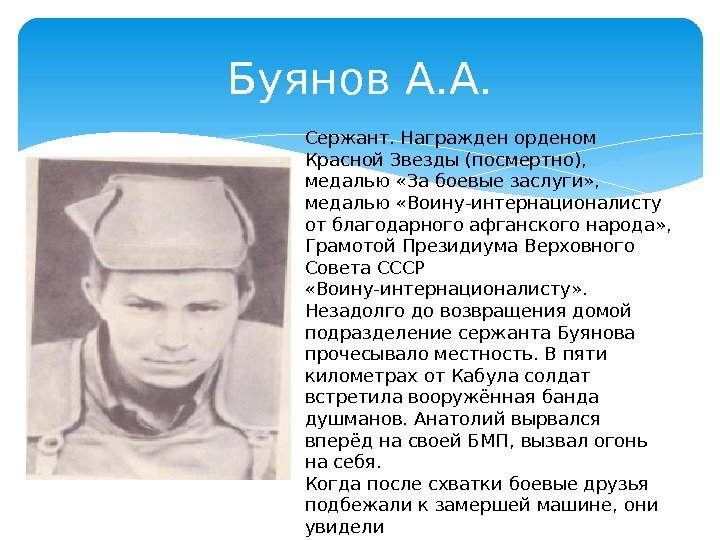 Буянов А.А.

Сержант. Награжден орденом Красной Звезды (посмертно), медалью «За боевые заслуги», медалью «Воину-интернационалисту от благодарного афганского народа», Грамотой Президиума Верховного Совета СССР «Воину-интернационалисту».
Незадолго до возвращения домой подразделение сержанта Буянова прочесывало местность. В пяти километрах от Кабула солдат встретила вооружённая банда душманов. Анатолий вырвался вперёд на своей БМП, вызвал огонь на себя.
Когда после схватки боевые друзья подбежали к замершей машине, они увидели